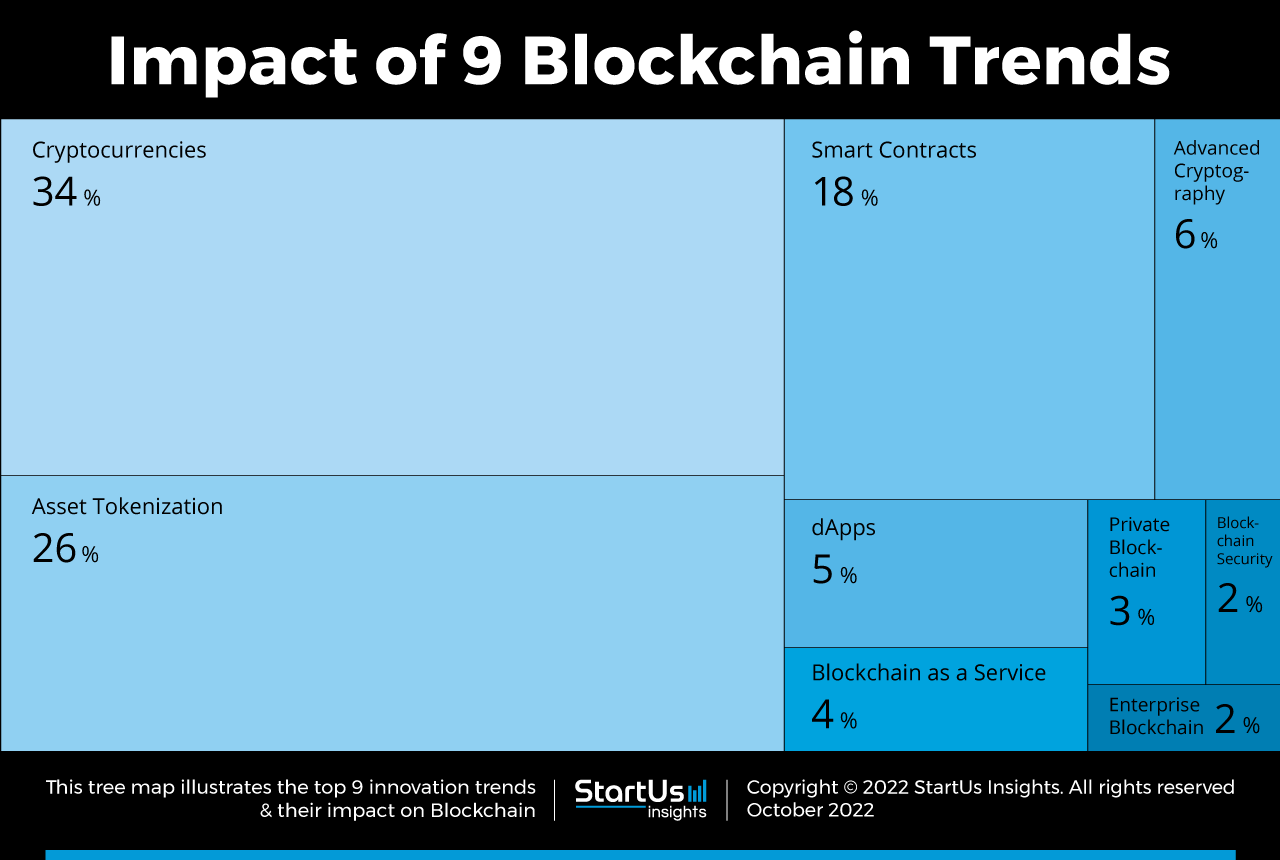 Impact of 9 Blockchain Trends

Cryptocurrencies
34 %

Asset Tokenization
26 %

Smart Contracts
18 %

Advanced Cryptography
6 %

dApps
5 %

Blockchain as a Service
4 %

Private Blockchain
3 %

Blockchain Security
2 %

Enterprise Blockchain 2 %

This tree map illustrates the top 9 innovation trends & their impact on Blockchain

StartUs insights

Copyright © 2022 StartUs Insights. All rights reserved
October 2022